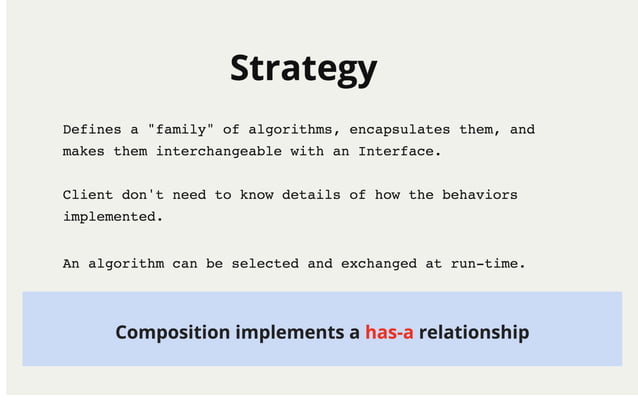 Strategy

Defines a "family" of algorithms, encapsulates them, and makes them interchangeable with an Interface.

Client don't need to know details of how the behaviors implemented.

An algorithm can be selected and exchanged at run-time.

Composition implements a has-a relationship